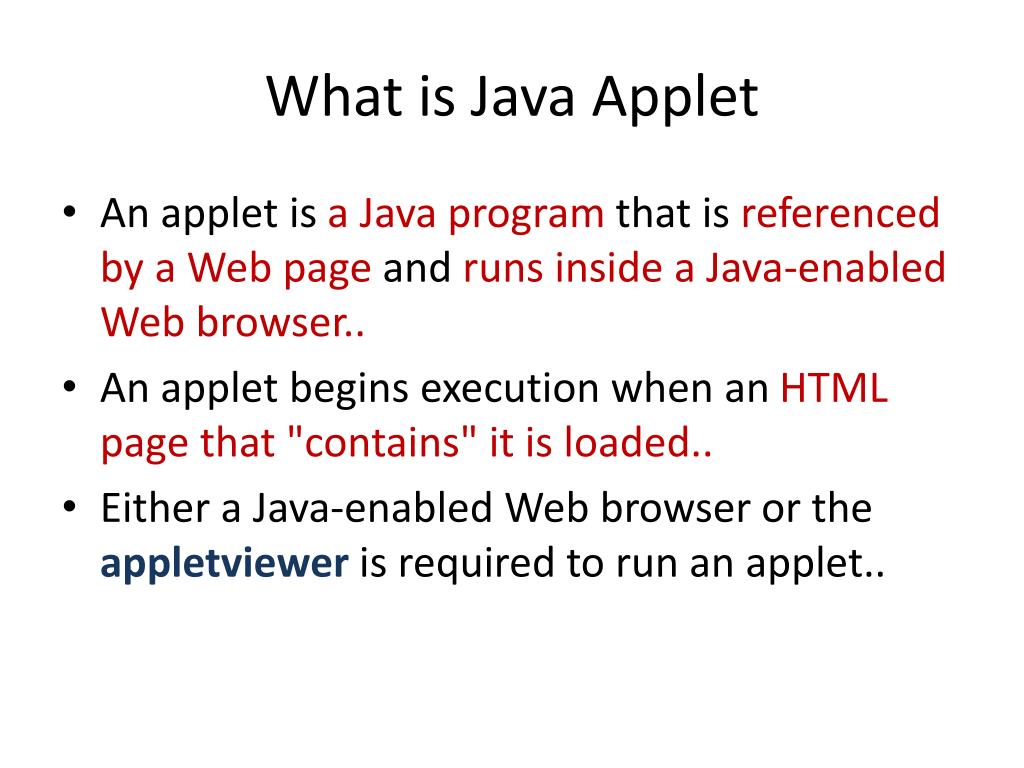 What is Java Applet

• An applet is a Java program that is referenced by a Web page and runs inside a Java-enabled Web browser..
• An applet begins execution when an HTML page that "contains" it is loaded..
• Either a Java-enabled Web browser or the appletviewer is required to run an applet..